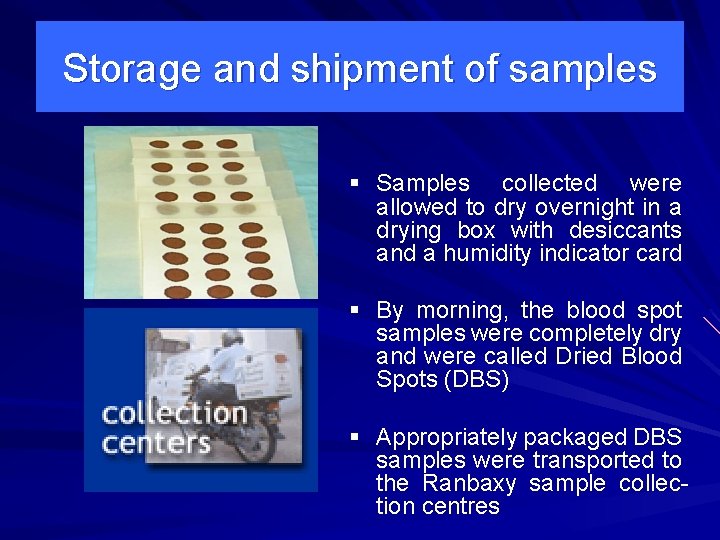 Storage and shipment of samples

collection centers

▪ Samples collected were allowed to dry overnight in a drying box with desiccants and a humidity indicator card

▪ By morning, the blood spot samples were completely dry and were called Dried Blood Spots (DBS)

▪ Appropriately packaged DBS samples were transported to the Ranbaxy sample collection centres